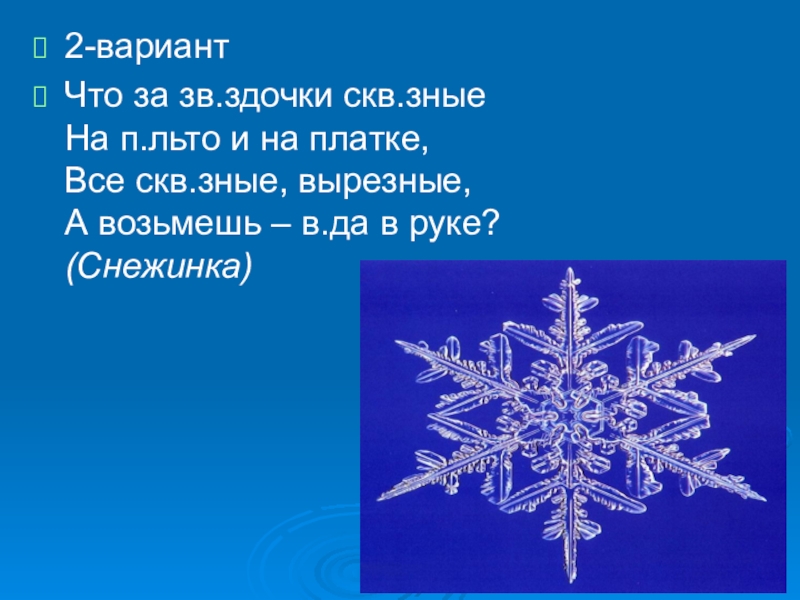 2-вариант

Что за зв.здочки скв.зные
На п.льто и на платке,
Все скв.зные, вырезные,
А возьмешь – в.да в руке?
(Снежинка)